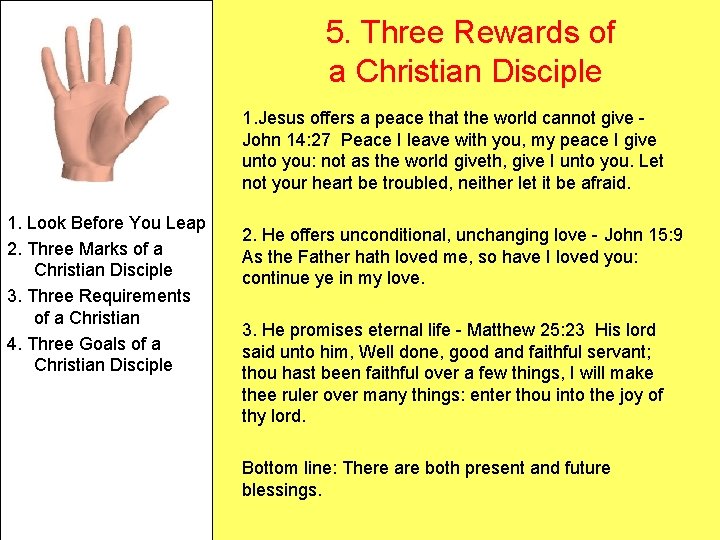 1. Look Before You Leap
2. Three Marks of a Christian Disciple
3. Three Requirements of a Christian
4. Three Goals of a Christian Disciple

5. Three Rewards of a Christian Disciple

1.Jesus offers a peace that the world cannot give - John 14:27 Peace I leave with you, my peace I give unto you: not as the world giveth, give I unto you. Let not your heart be troubled, neither let it be afraid.

2. He offers unconditional, unchanging love - John 15:9 As the Father hath loved me, so have I loved you: continue ye in my love.

3. He promises eternal life - Matthew 25:23 His lord said unto him, Well done, good and faithful servant; thou hast been faithful over a few things, I will make thee ruler over many things: enter thou into the joy of thy lord.

Bottom line: There are both present and future blessings.